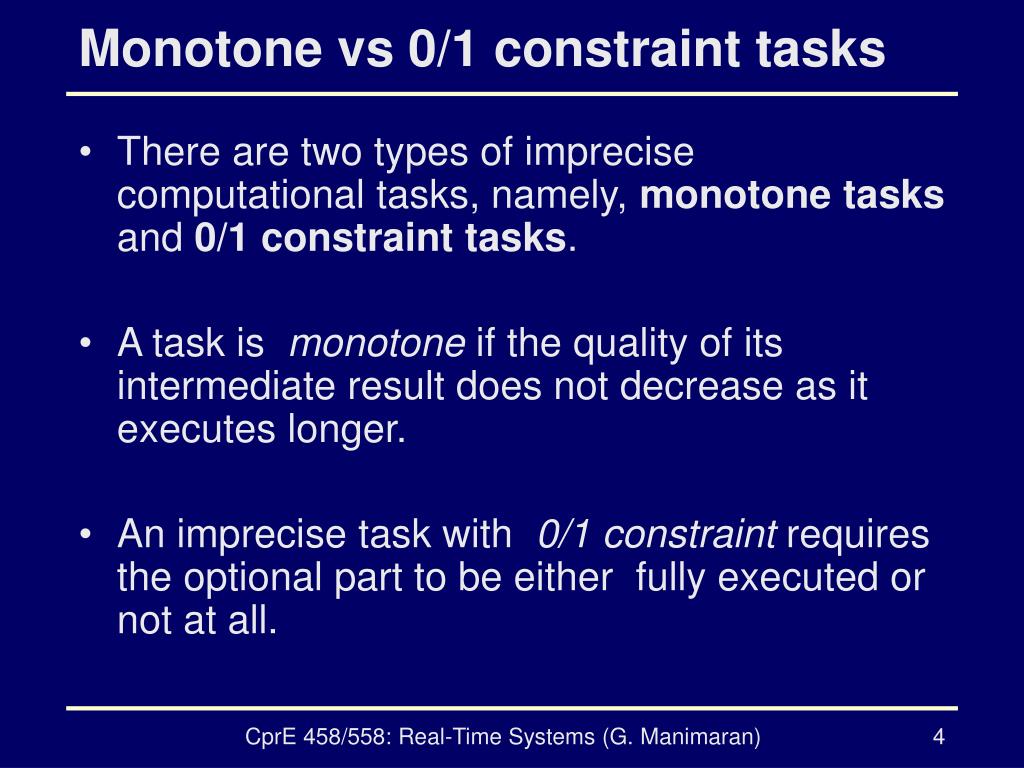 Monotone vs 0/1 constraint tasks

• There are two types of imprecise computational tasks, namely, monotone tasks and 0/1 constraint tasks.

• A task is monotone if the quality of its intermediate result does not decrease as it executes longer.

• An imprecise task with 0/1 constraint requires the optional part to be either fully executed or not at all.

CprE 458/558: Real-Time Systems (G. Manimaran)

4